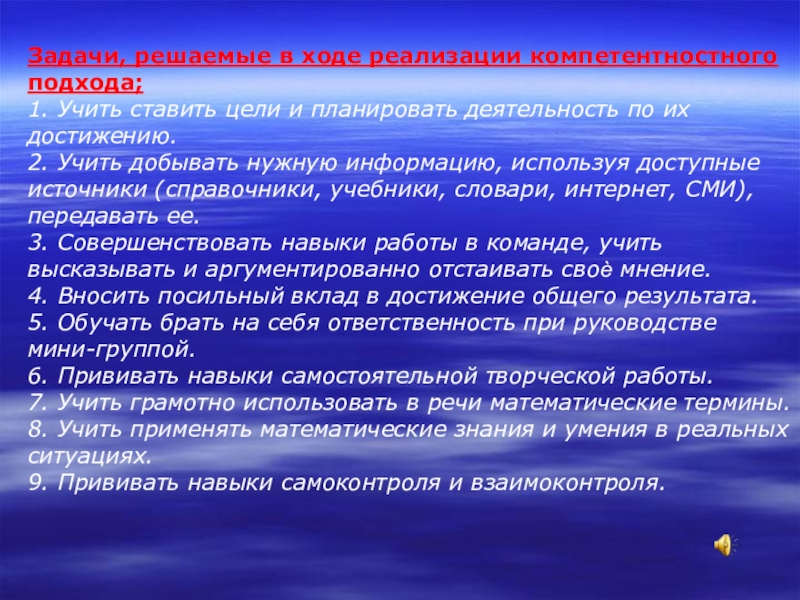 Задачи, решаемые в ходе реализации компетентностного подхода;
1. Учить ставить цели и планировать деятельность по их достижению.
2. Учить добывать нужную информацию, используя доступные источники (справочники, учебники, словари, интернет, СМИ), передавать ее.
3. Совершенствовать навыки работы в команде, учить высказывать и аргументированно отстаивать своѐ мнение.
4. Вносить посильный вклад в достижение общего результата.
5. Обучать брать на себя ответственность при руководстве мини-группой.
6. Прививать навыки самостоятельной творческой работы.
7. Учить грамотно использовать в речи математические термины.
8. Учить применять математические знания и умения в реальных ситуациях.
9. Прививать навыки самоконтроля и взаимоконтроля.